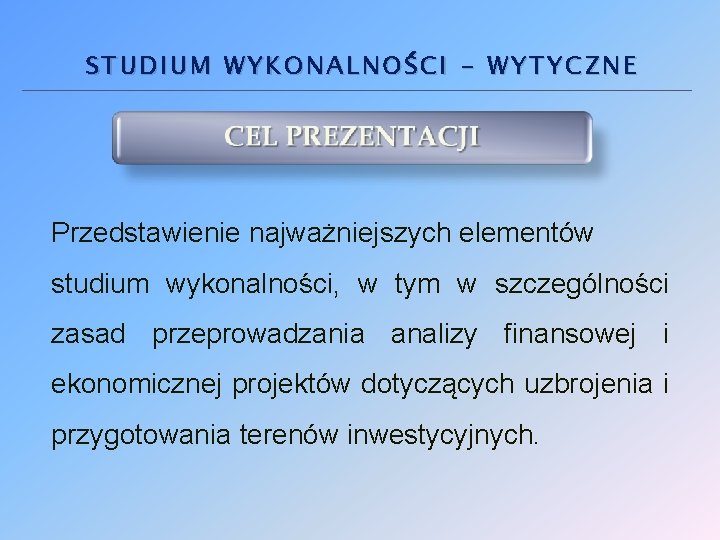 STUDIUM WYKONALNOŚCI – WYTYCZNE

CEL PREZENTACJI

Przedstawienie najważniejszych elementów studium wykonalności, w tym w szczególności zasad przeprowadzania analizy finansowej i ekonomicznej projektów dotyczących uzbrojenia i przygotowania terenów inwestycyjnych.